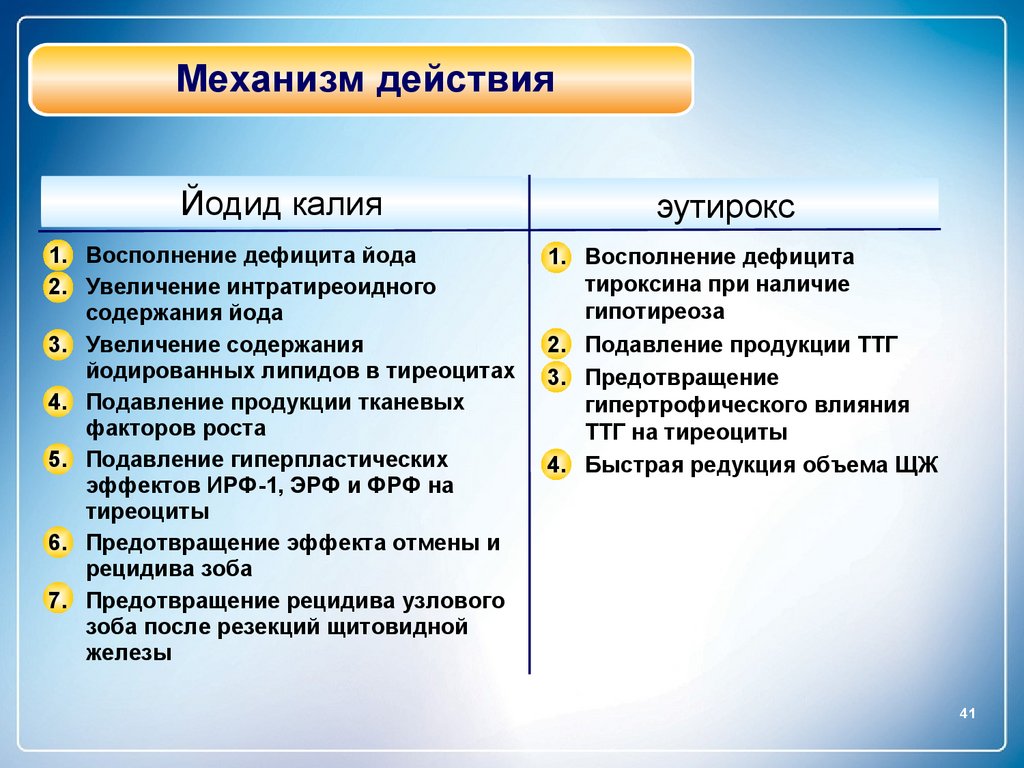 Механизм действия

Йодид калия

1. Восполнение дефицита йода
2. Увеличение интратиреоидного содержания йода
3. Увеличение содержания йодированных липидов в тиреоцитах
4. Подавление продукции тканевых факторов роста
5. Подавление гиперпластических эффектов ИРФ-1, ЭРФ и ФРФ на тиреоциты
6. Предотвращение эффекта отмены и рецидива зоба
7. Предотвращение рецидива узлового зоба после резекций щитовидной железы

эутирокс

1. Восполнение дефицита тироксина при наличие гипотиреоза
2. Подавление продукции ТТГ
3. Предотвращение гипертрофического влияния ТТГ на тиреоциты
4. Быстрая редукция объема ЩЖ

41